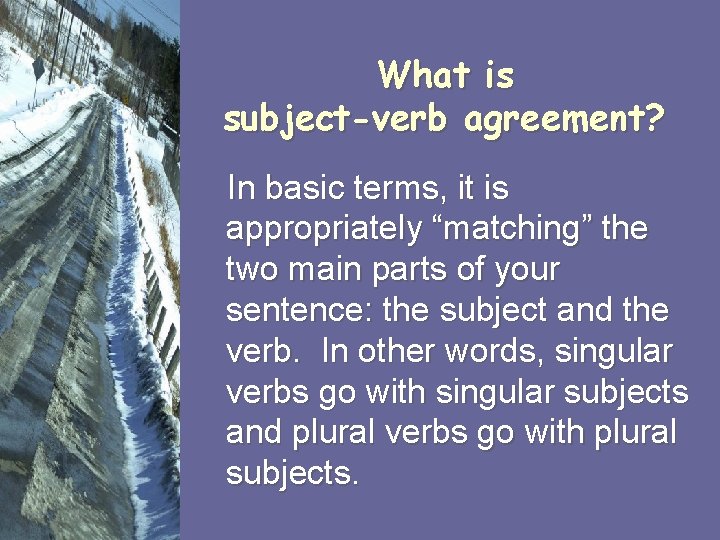 What is subject-verb agreement?

In basic terms, it is appropriately “matching” the two main parts of your sentence: the subject and the verb. In other words, singular verbs go with singular subjects and plural verbs go with plural subjects.